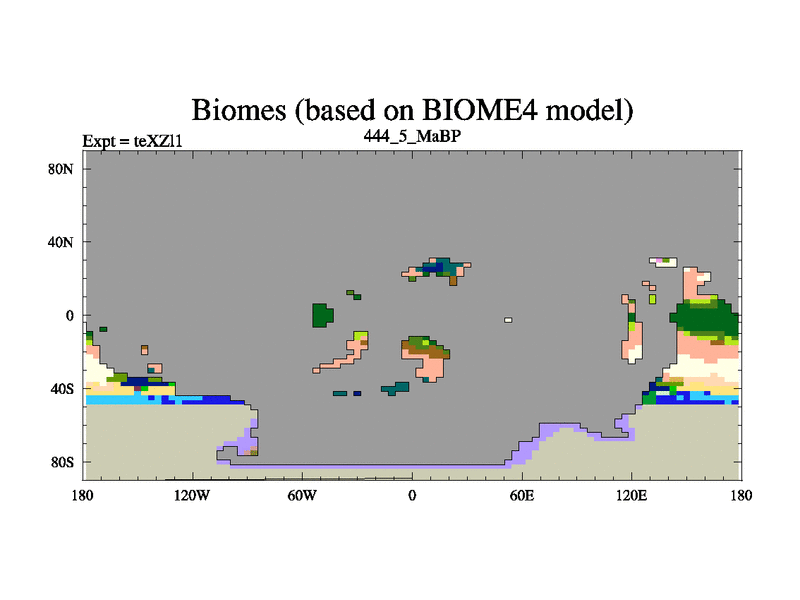 Biomes (based on BIOME4 model)

Expt = teXZl1

444_5_MaBP

80N

40N

0

40S

80S

180

120W

60W

0

60E

120E

180